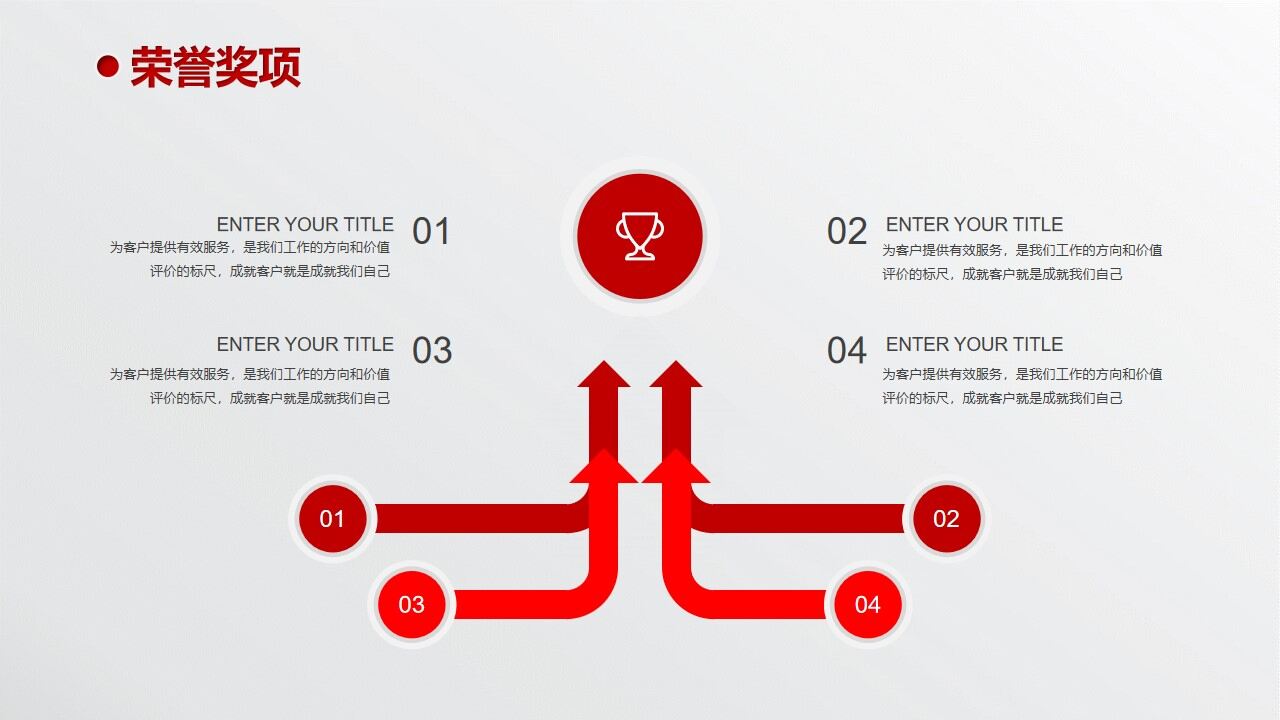 荣誉奖项

ENTER YOUR TITLE 01
为客户提供有效服务，是我们工作的方向和价值评价的标尺，成就客户就是成就我们自己

02 ENTER YOUR TITLE
为客户提供有效服务，是我们工作的方向和价值评价的标尺，成就客户就是成就我们自己

ENTER YOUR TITLE 03
为客户提供有效服务，是我们工作的方向和价值评价的标尺，成就客户就是成就我们自己

04 ENTER YOUR TITLE
为客户提供有效服务，是我们工作的方向和价值评价的标尺，成就客户就是成就我们自己

01

02

03

04